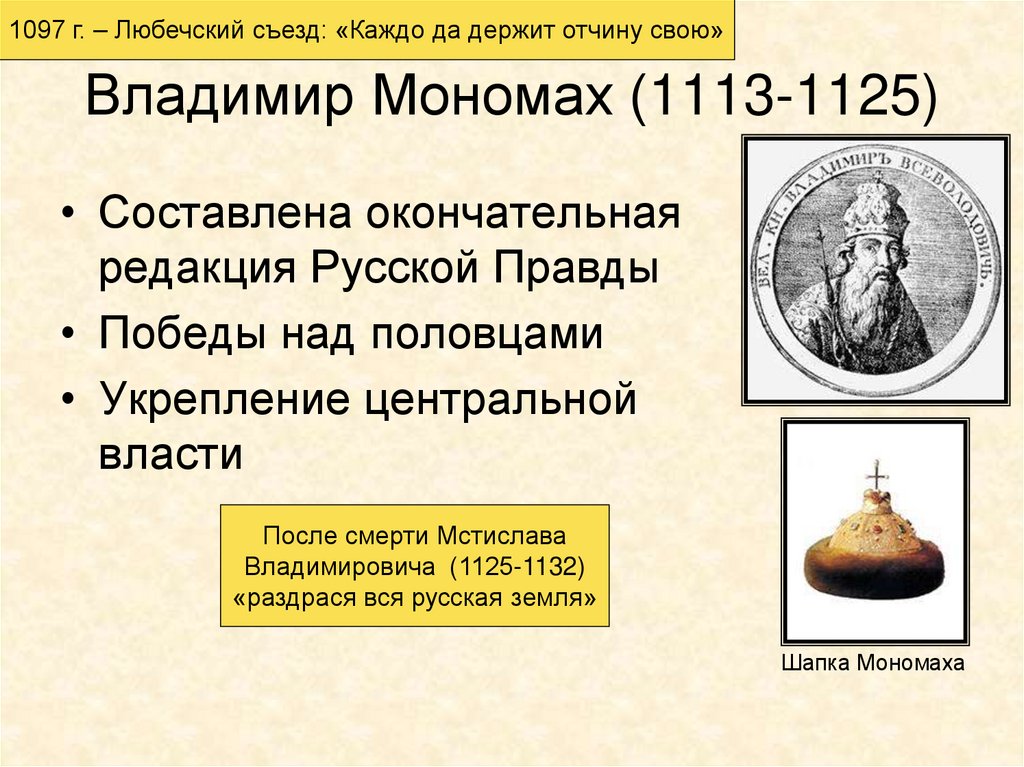 1097 г. – Любечский съезд: «Каждо да держит отчину свою»

Владимир Мономах (1113-1125)

• Составлена окончательная редакция Русской Правды
• Победы над половцами
• Укрепление центральной власти

ВЕЛ. КН. ВЛАДИМИРЪ ВСЕВОЛОДОВИЧЬ.

После смерти Мстислава Владимировича (1125-1132) «раздрася вся русская земля»

Шапка Мономаха